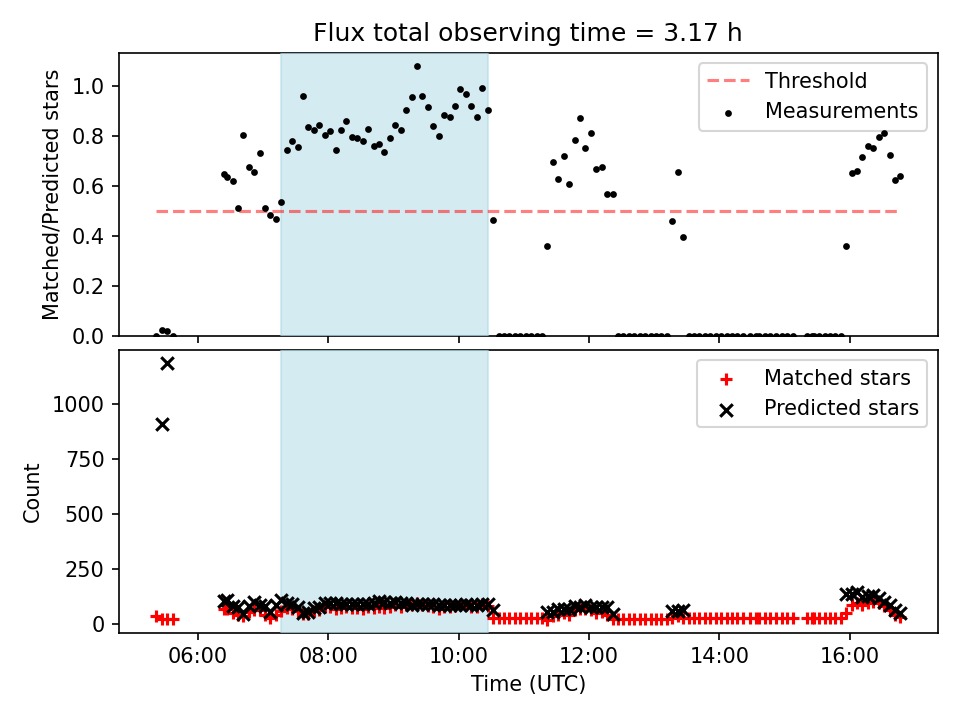 Flux total observing time = 3.17 h

Matched/Predicted stars

1.0
0.8
0.6
0.4
0.2
0.0

Threshold
Measurements

Count

1000
750
500
250
0

Matched stars
Predicted stars

06:00
08:00
10:00
12:00
14:00
16:00

Time (UTC)